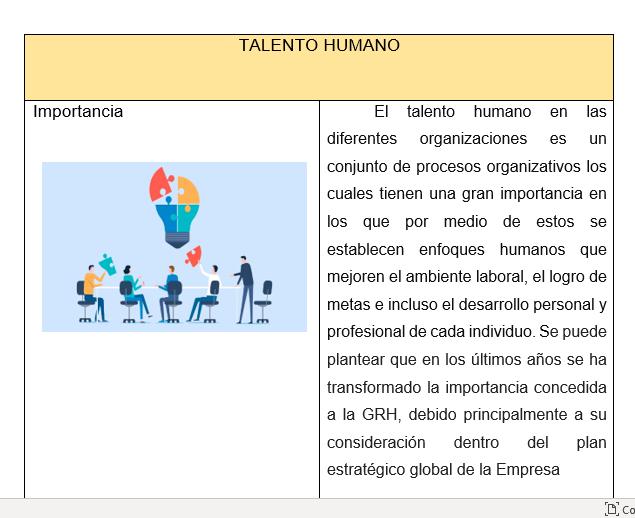 | TALENTO HUMANO | |
|---|---|
| Importancia | El talento humano en las diferentes organizaciones es un conjunto de procesos organizativos los cuales tienen una gran importancia en los que por medio de estos se establecen enfoques humanos que mejoren el ambiente laboral, el logro de metas e incluso el desarrollo personal y profesional de cada individuo. Se puede plantear que en los últimos años se ha transformado la importancia concedida a la GRH, debido principalmente a su consideración dentro del plan estratégico global de la Empresa |

Co